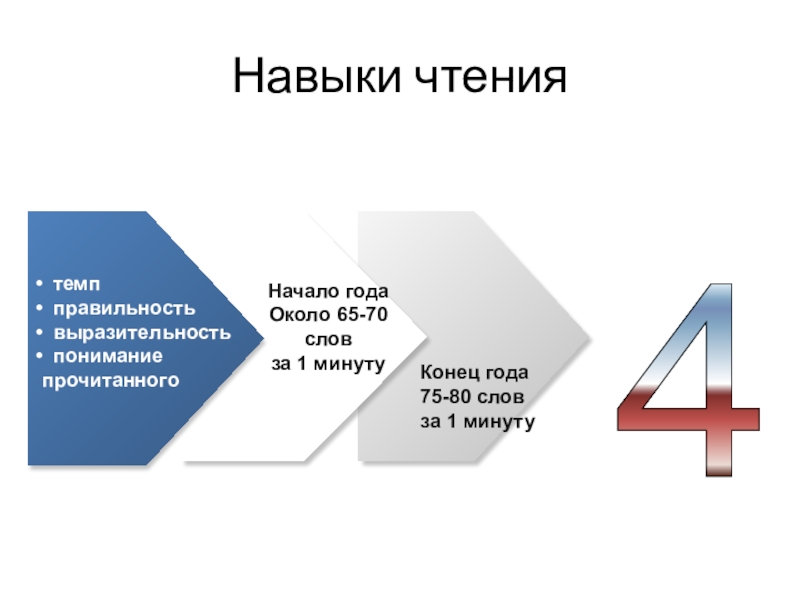 Навыки чтения

• темп
• правильность
• выразительность
• понимание прочитанного

Начало года
Около 65-70 слов
за 1 минуту

Конец года
75-80 слов
за 1 минуту

4